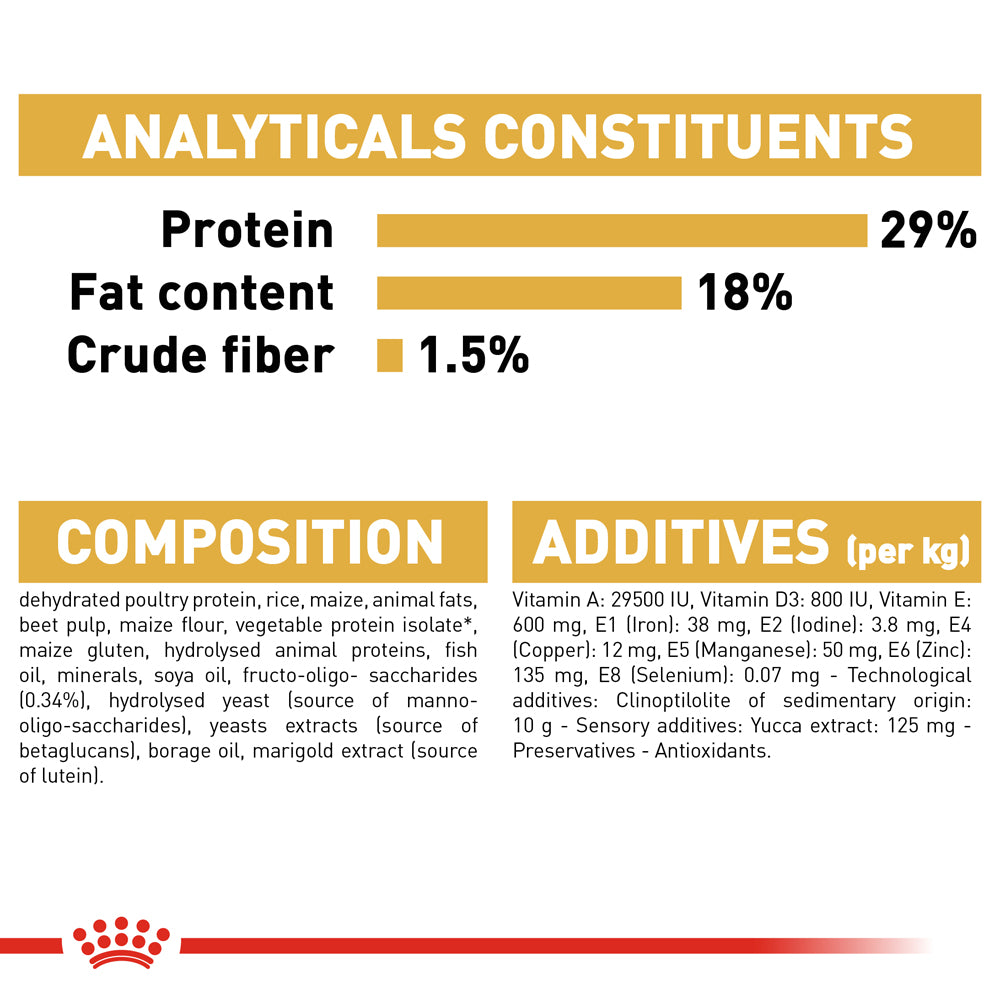 ANALYTICALS CONSTITUENTS

Protein 29%
Fat content 18%
Crude fiber 1.5%

COMPOSITION

dehydrated poultry protein, rice, maize, animal fats, beet pulp, maize flour, vegetable protein isolate*, maize gluten, hydrolysed animal proteins, fish oil, minerals, soya oil, fructo-oligo- saccharides (0.34%), hydrolysed yeast (source of manno-oligo-saccharides), yeasts extracts (source of betaglucans), borage oil, marigold extract (source of lutein).

ADDITIVES (per kg)

Vitamin A: 29500 IU, Vitamin D3: 800 IU, Vitamin E: 600 mg, E1 (Iron): 38 mg, E2 (Iodine): 3.8 mg, E4 (Copper): 12 mg, E5 (Manganese): 50 mg, E6 (Zinc): 135 mg, E8 (Selenium): 0.07 mg - Technological additives: Clinoptilolite of sedimentary origin: 10 g - Sensory additives: Yucca extract: 125 mg - Preservatives - Antioxidants.